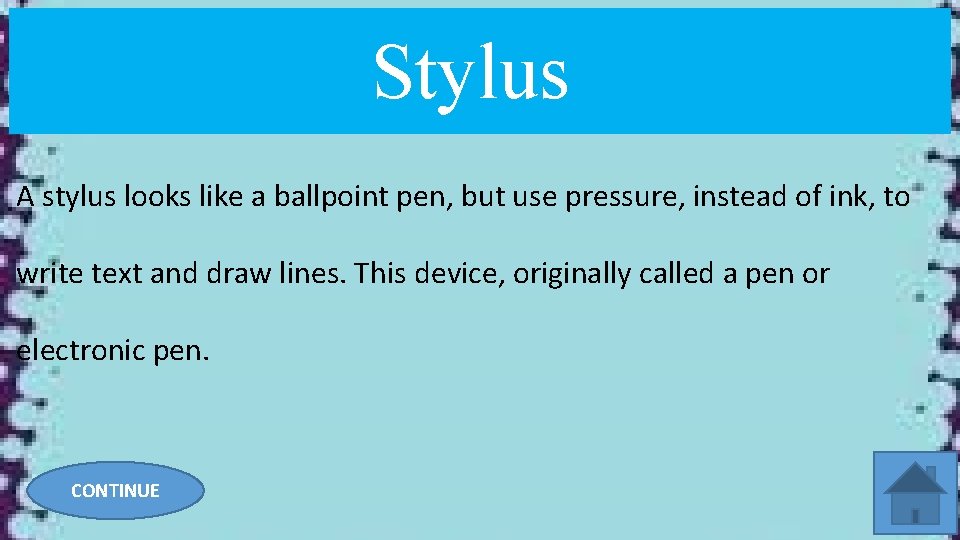 Stylus

A stylus looks like a ballpoint pen, but use pressure, instead of ink, to write text and draw lines. This device, originally called a pen or electronic pen.

CONTINUE